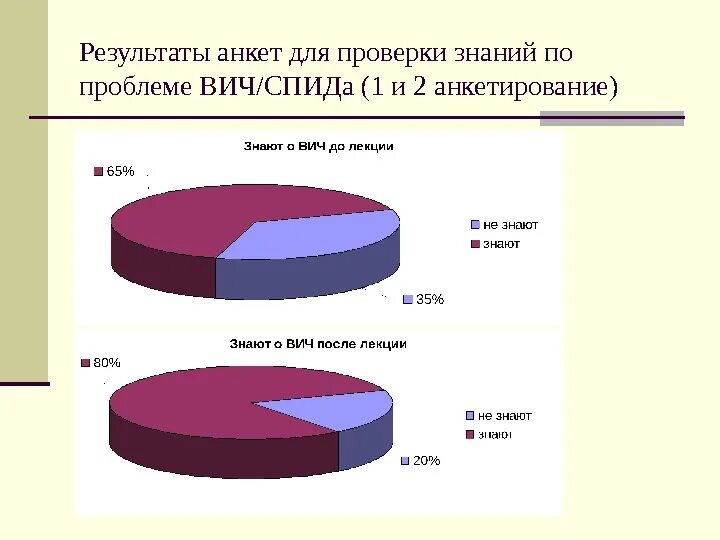 Результаты анкет для проверки знаний по проблеме ВИЧ/СПИДа (1 и 2 анкетирование)

Знают о ВИЧ до лекции

65%

не знают
знают

35%

Знают о ВИЧ после лекции

80%

не знают
знают

20%